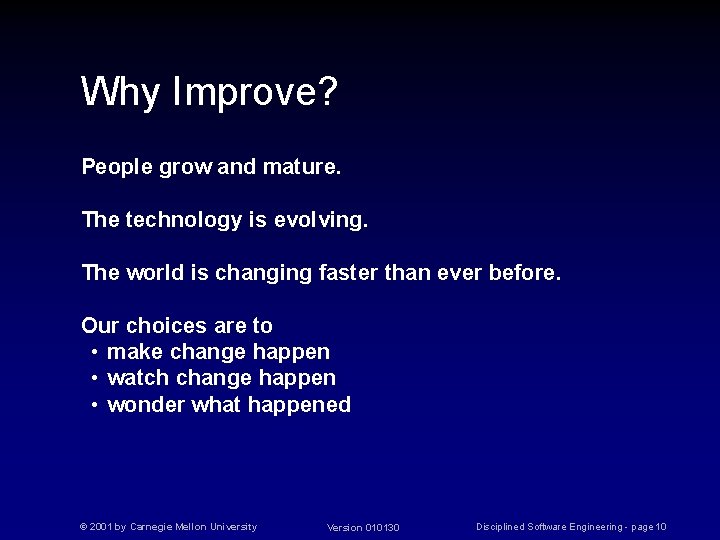 Why Improve?

People grow and mature.

The technology is evolving.

The world is changing faster than ever before.

Our choices are to
• make change happen
• watch change happen
• wonder what happened

© 2001 by Carnegie Mellon University Version 010130 Disciplined Software Engineering - page 10